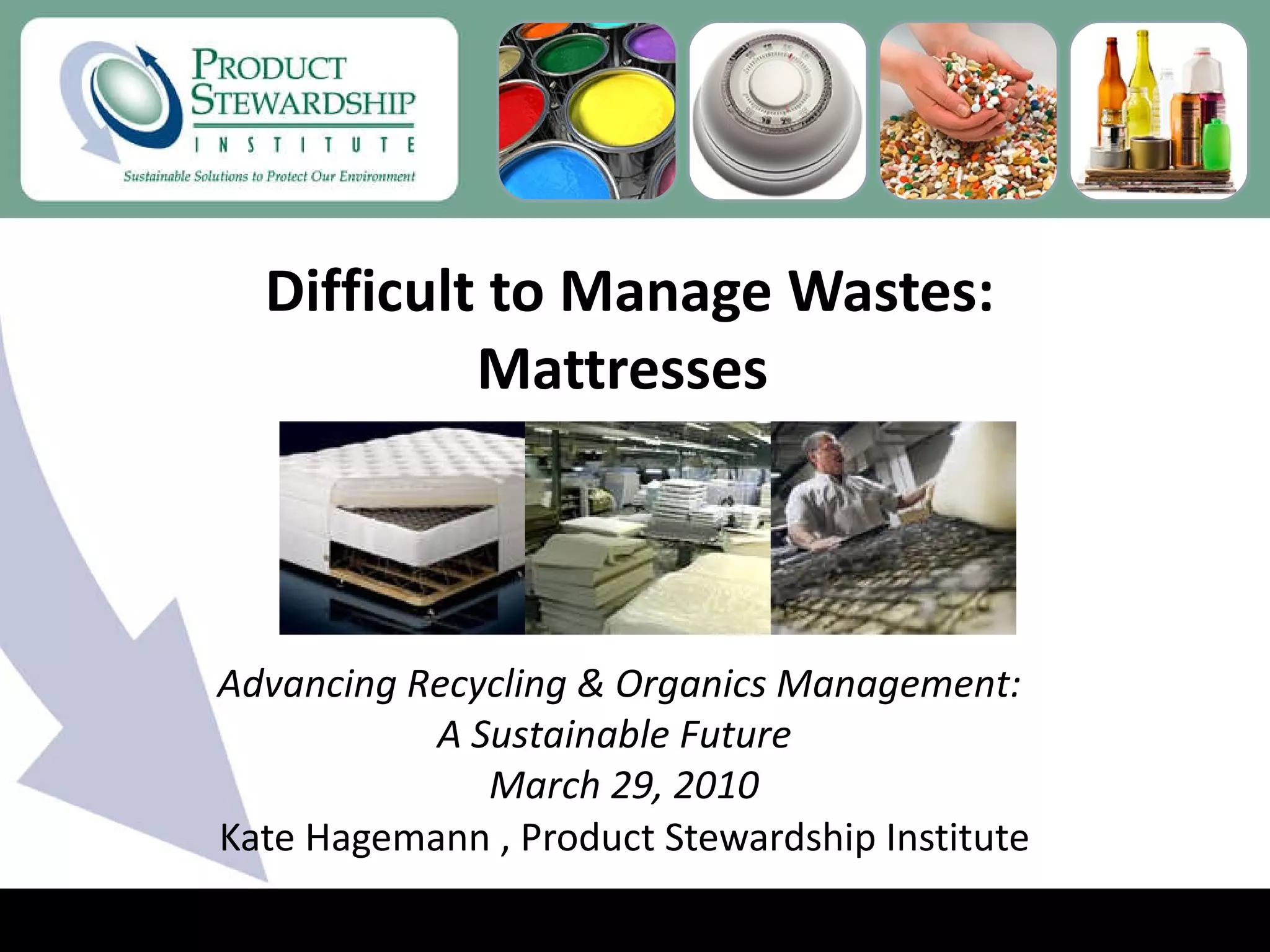 PRODUCT STEWARDSHIP
INSTITUTE
Sustainable Solutions to Protect Our Environment

Difficult to Manage Wastes: Mattresses

Advancing Recycling & Organics Management:
A Sustainable Future
March 29, 2010
Kate Hagemann , Product Stewardship Institute